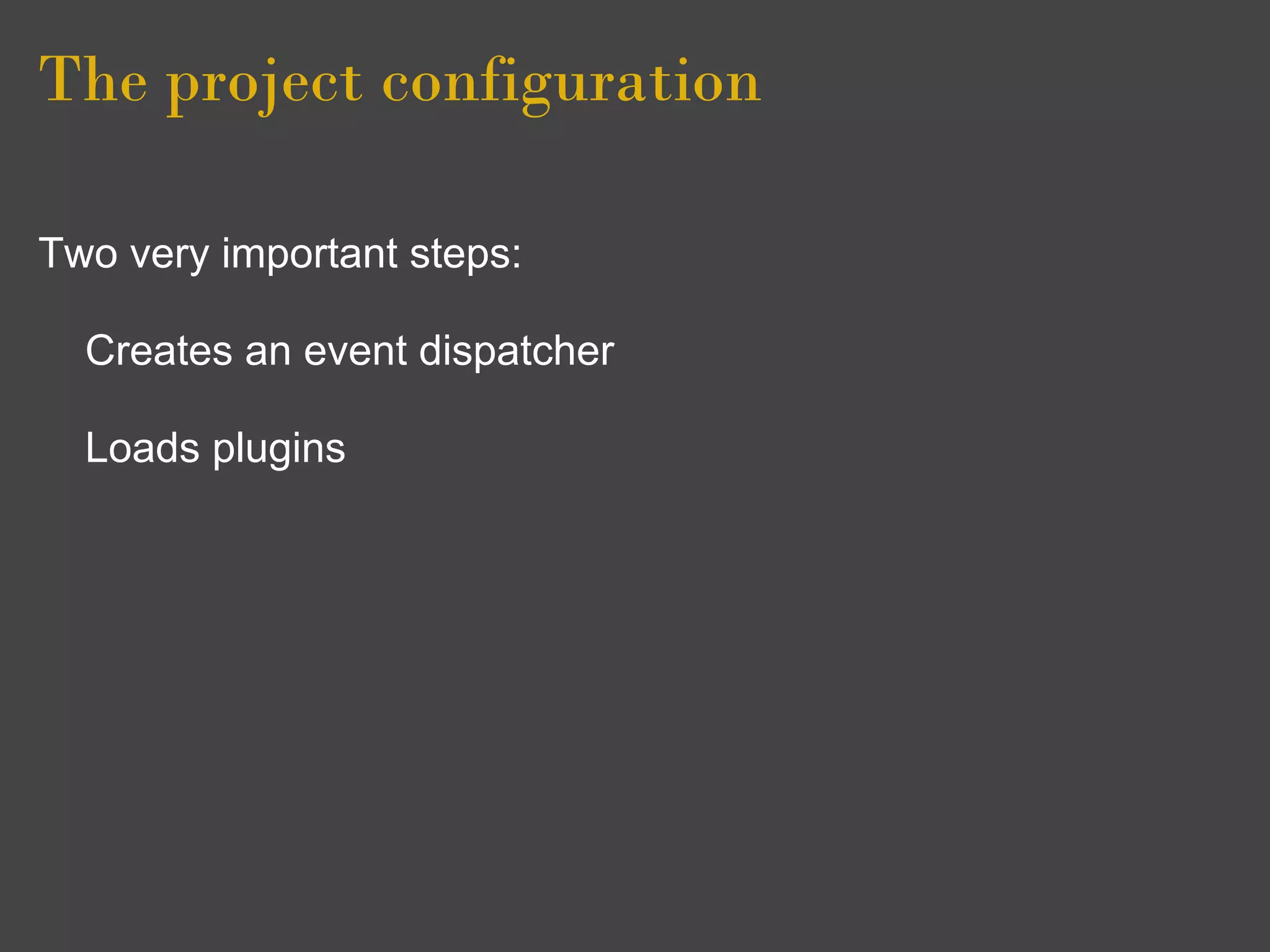 The project configuration

Two very important steps:

Creates an event dispatcher

Loads plugins